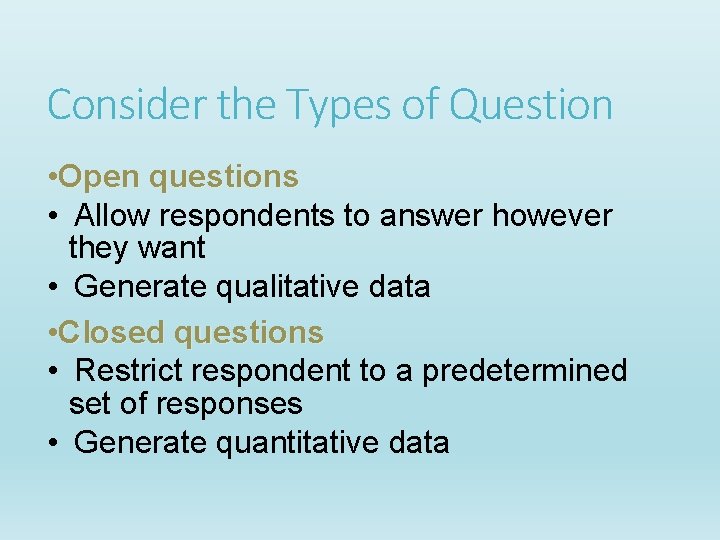 Consider the Types of Question

•Open questions
• Allow respondents to answer however they want
• Generate qualitative data

•Closed questions
• Restrict respondent to a predetermined set of responses
• Generate quantitative data